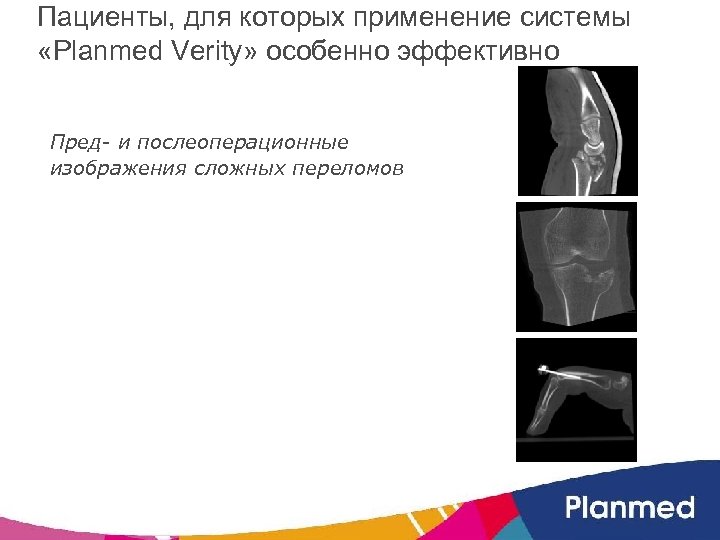 Пациенты, для которых применение системы «Planmed Verity» особенно эффективно

Пред- и послеоперационные изображения сложных переломов

Planmed